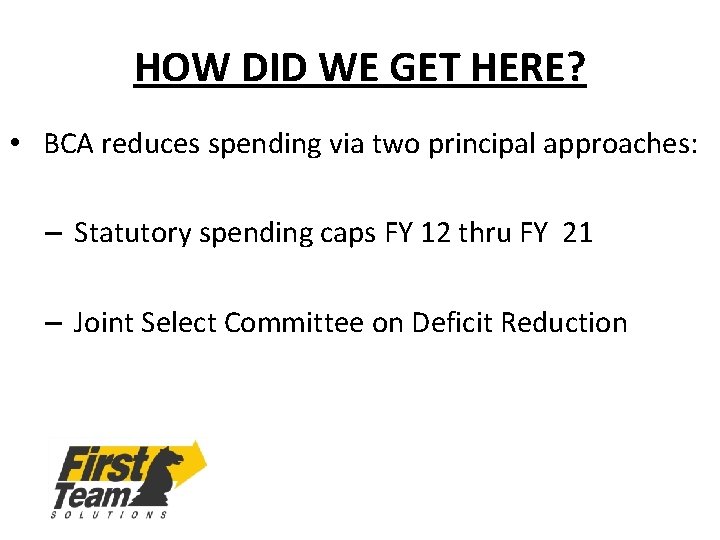 HOW DID WE GET HERE?

• BCA reduces spending via two principal approaches:

– Statutory spending caps FY 12 thru FY 21

– Joint Select Committee on Deficit Reduction

First Team SOLUTIONS